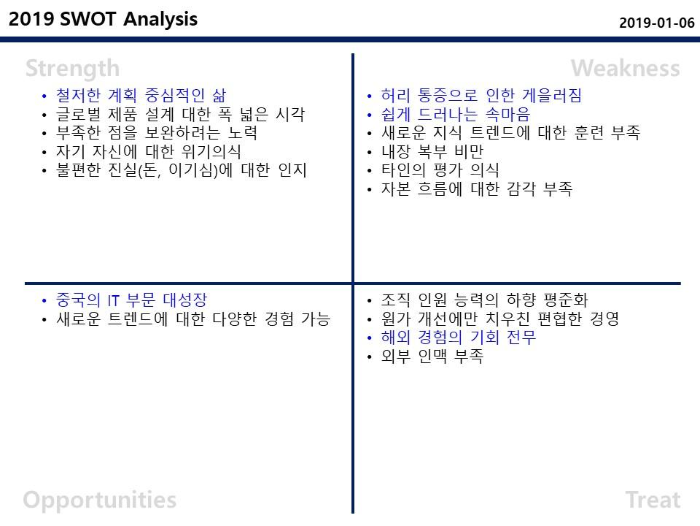 2019 SWOT Analysis

2019-01-06

Strength

• 철저한 계획 중심적인 삶
• 글로벌 제품 설계 대한 폭 넓은 시각
• 부족한 점을 보완하려는 노력
• 자기 자신에 대한 위기의식
• 불편한 진실(돈, 이기심)에 대한 인지

Weakness

• 허리 통증으로 인한 게을러짐
• 쉽게 드러나는 속마음
• 새로운 지식 트렌드에 대한 훈련 부족
• 내장 복부 비만
• 타인의 평가 의식
• 자본 흐름에 대한 감각 부족

• 중국의 IT 부문 대성장
• 새로운 트렌드에 대한 다양한 경험 가능

Opportunities

• 조직 인원 능력의 하향 평준화
• 원가 개선에만 치우친 편협한 경영
• 해외 경험의 기회 전무
• 외부 인맥 부족

Treat